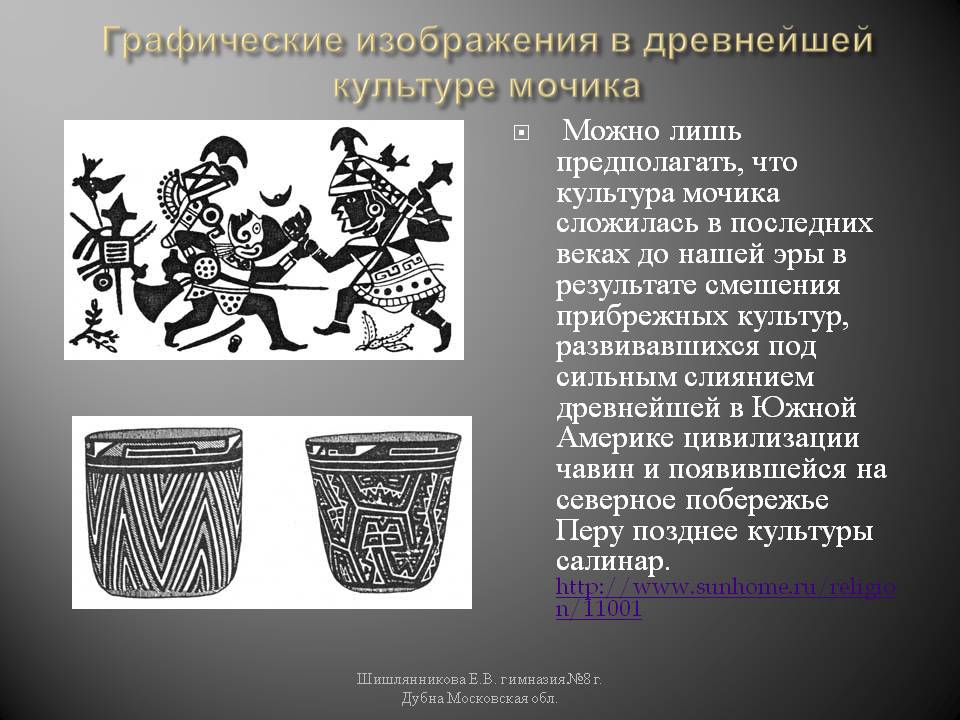 Графические изображения в древнейшей культуре мочика

Можно лишь предполагать, что культура мочика сложилась в последних веках до нашей эры в результате смешения прибрежных культур, развивавшихся под сильным слиянием древнейшей в Южной Америке цивилизации чавин и появившейся на северное побережье Перу позднее культуры салинар. http://www.sunhome.ru/religion/11001

Шишлянникова Е.В. гимназия№8 г. Дубна Московская обл.